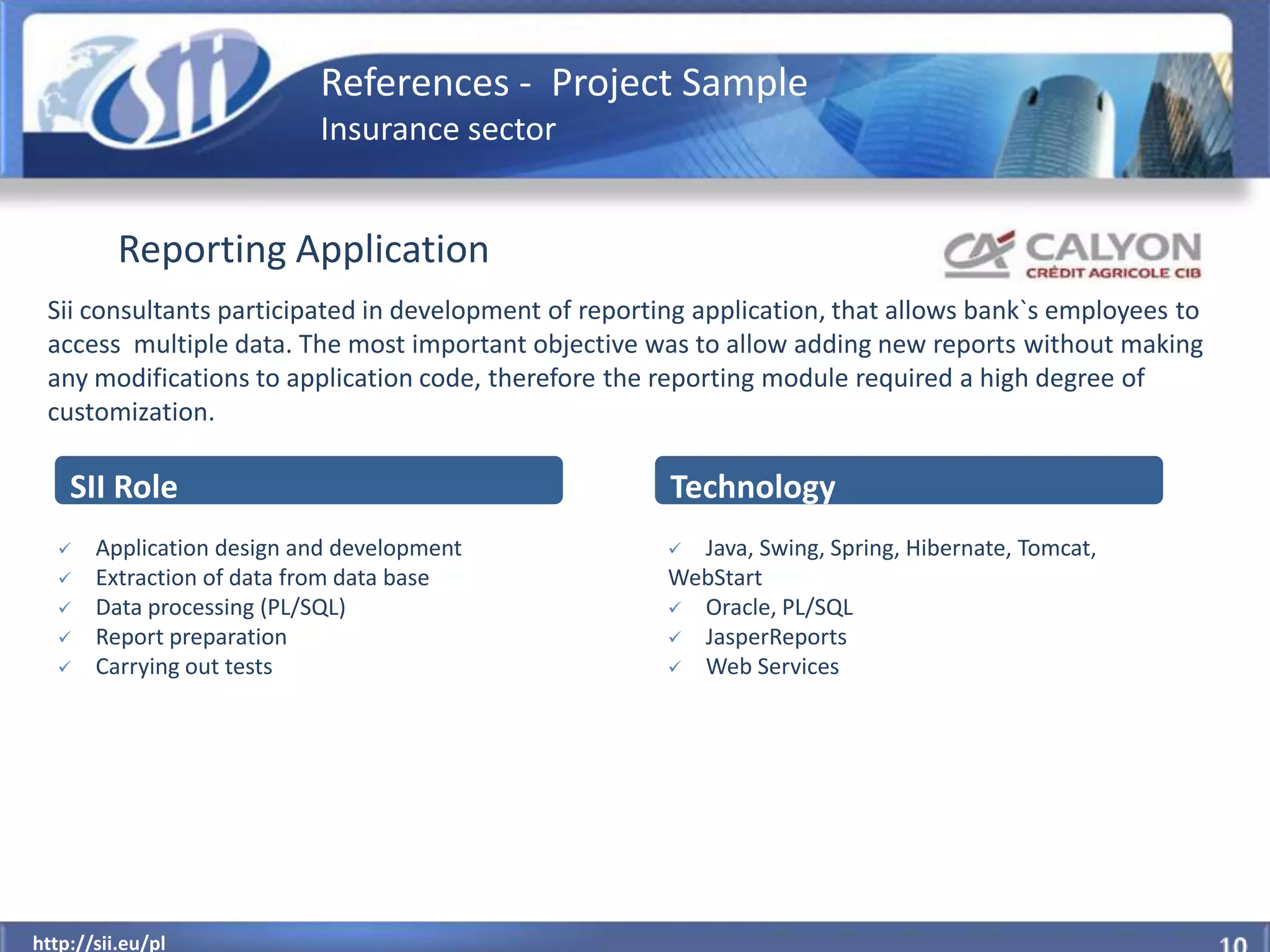 sii

References - Project Sample
Insurance sector

Reporting Application

CA CALYON
CRÉDIT AGRICOLE CIB

Sii consultants participated in development of reporting application, that allows bank`s employees to access multiple data. The most important objective was to allow adding new reports without making any modifications to application code, therefore the reporting module required a high degree of customization.

SII Role

✓ Application design and development
✓ Extraction of data from data base
✓ Data processing (PL/SQL)
✓ Report preparation
✓ Carrying out tests

Technology

✓ Java, Swing, Spring, Hibernate, Tomcat, WebStart
✓ Oracle, PL/SQL
✓ JasperReports
✓ Web Services

http://sii.eu/pl

10